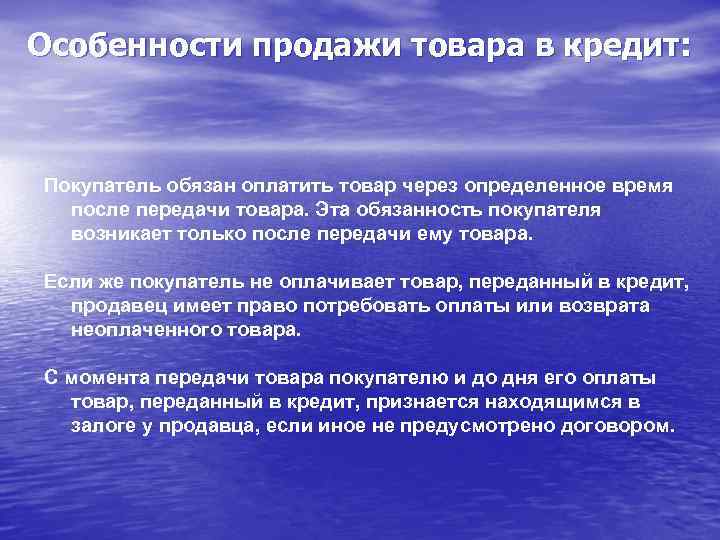 Особенности продажи товара в кредит:

Покупатель обязан оплатить товар через определенное время после передачи товара. Эта обязанность покупателя возникает только после передачи ему товара.

Если же покупатель не оплачивает товар, переданный в кредит, продавец имеет право потребовать оплаты или возврата неоплаченного товара.

С момента передачи товара покупателю и до дня его оплаты товар, переданный в кредит, признается находящимся в залоге у продавца, если иное не предусмотрено договором.